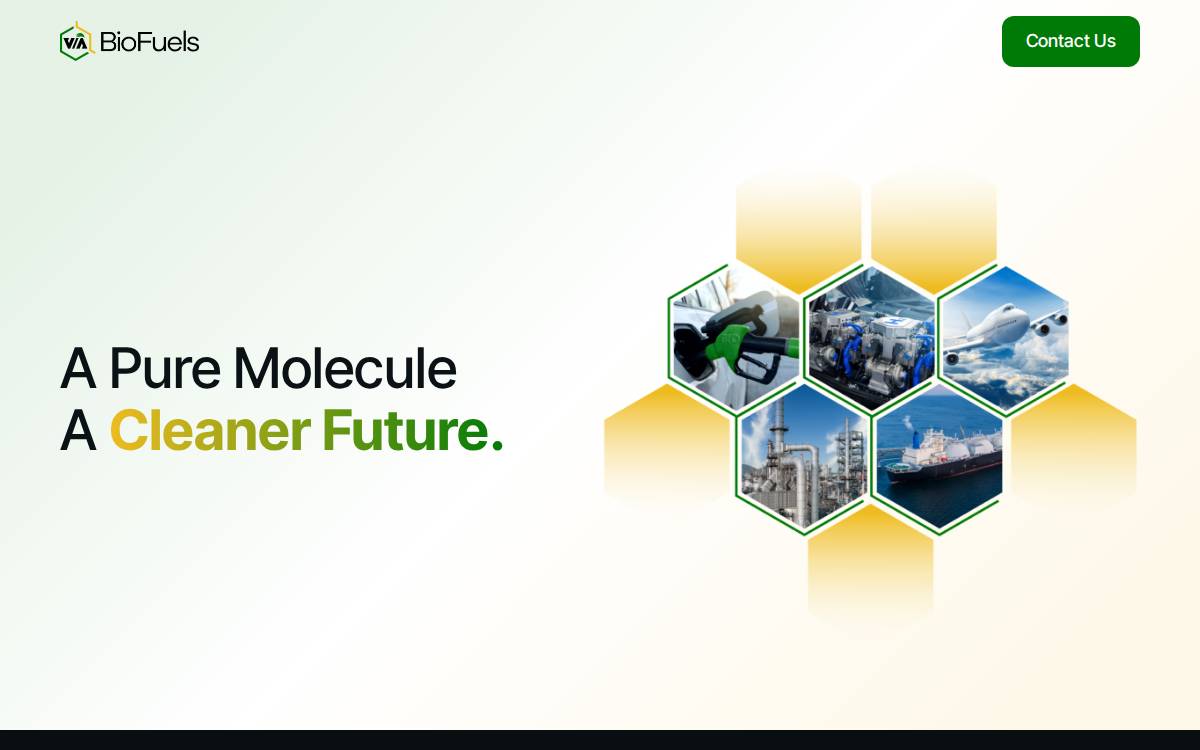 VIA BioFuels

Contact Us

A Pure Molecule
A Cleaner Future.